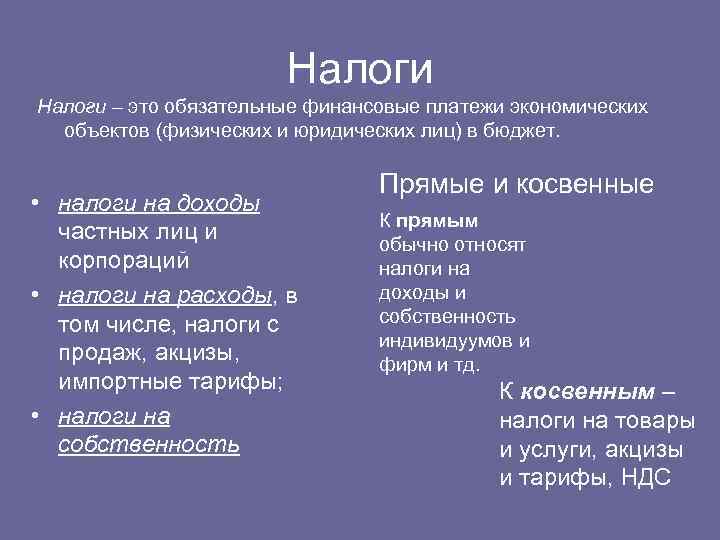 Налоги

Налоги – это обязательные финансовые платежи экономических объектов (физических и юридических лиц) в бюджет.

• налоги на доходы частных лиц и корпораций
• налоги на расходы, в том числе, налоги с продаж, акцизы, импортные тарифы;
• налоги на собственность

Прямые и косвенные

К прямым обычно относят налоги на доходы и собственность индивидуумов и фирм и тд.

К косвенным – налоги на товары и услуги, акцизы и тарифы, НДС